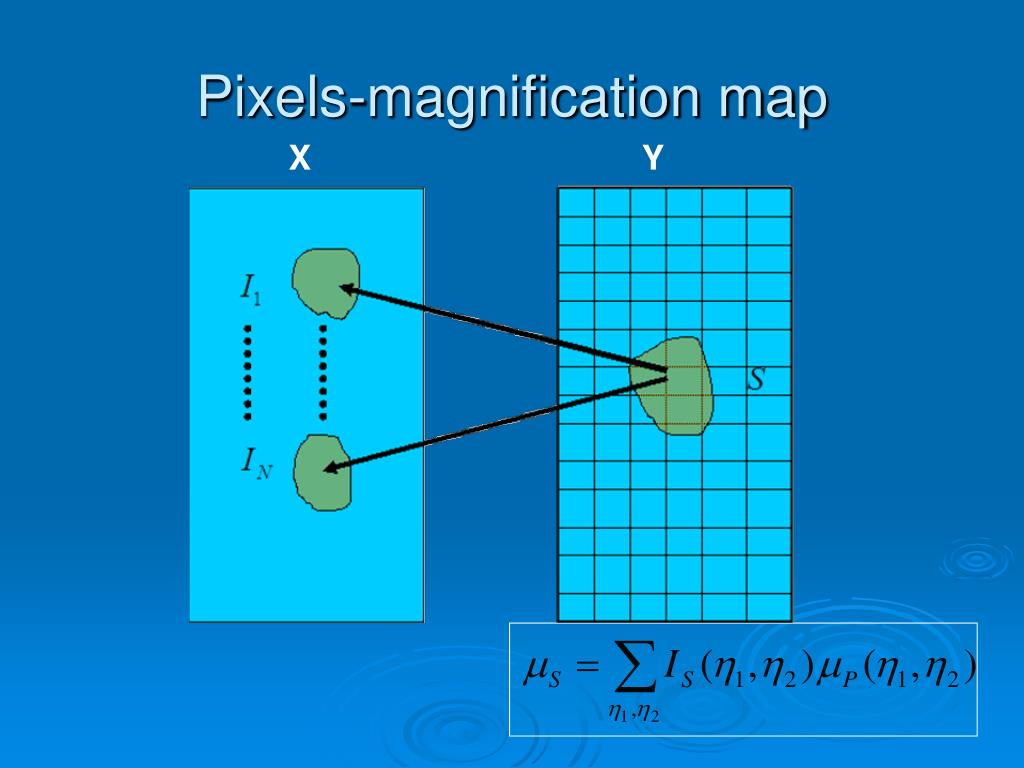 Pixels-magnification map

X

Y

$I_1$

$I_N$

$S$

$\mu_S = \sum_{\eta_1,\eta_2} I_S(\eta_1,\eta_2)\mu_P(\eta_1,\eta_2)$